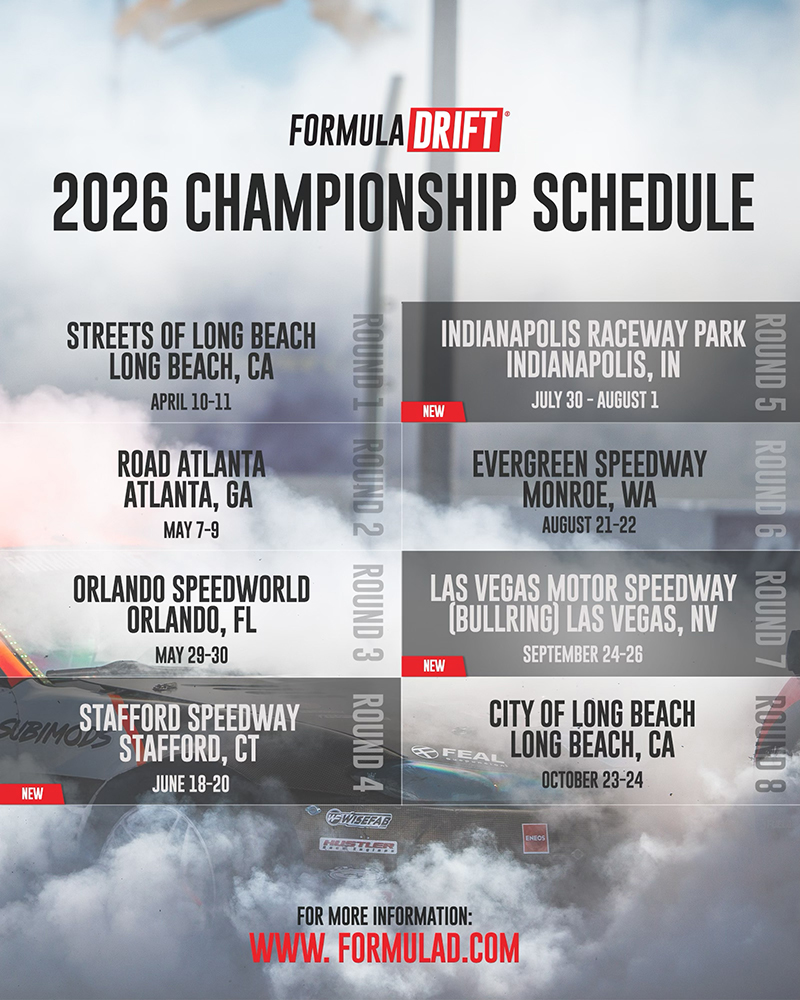 FORMULA DRIFT®

2026 CHAMPIONSHIP SCHEDULE

STREETS OF LONG BEACH
LONG BEACH, CA
APRIL 10-11
ROUND 1

ROAD ATLANTA
ATLANTA, GA
MAY 7-9
ROUND 2

ORLANDO SPEEDWORLD
ORLANDO, FL
MAY 29-30
ROUND 3

STAFFORD SPEEDWAY
STAFFORD, CT
JUNE 18-20
NEW
ROUND 4

INDIANAPOLIS RACEWAY PARK
INDIANAPOLIS, IN
JULY 30 - AUGUST 1
NEW
ROUND 5

EVERGREEN SPEEDWAY
MONROE, WA
AUGUST 21-22
ROUND 6

LAS VEGAS MOTOR SPEEDWAY
(BULLRING) LAS VEGAS, NV
SEPTEMBER 24-26
NEW
ROUND 7

CITY OF LONG BEACH
LONG BEACH, CA
OCTOBER 23-24
ROUND 8

SUBIMODS
FEAL
WISEFAB
HUSTLER
ENEOS

FOR MORE INFORMATION:
WWW. FORMULAD.COM